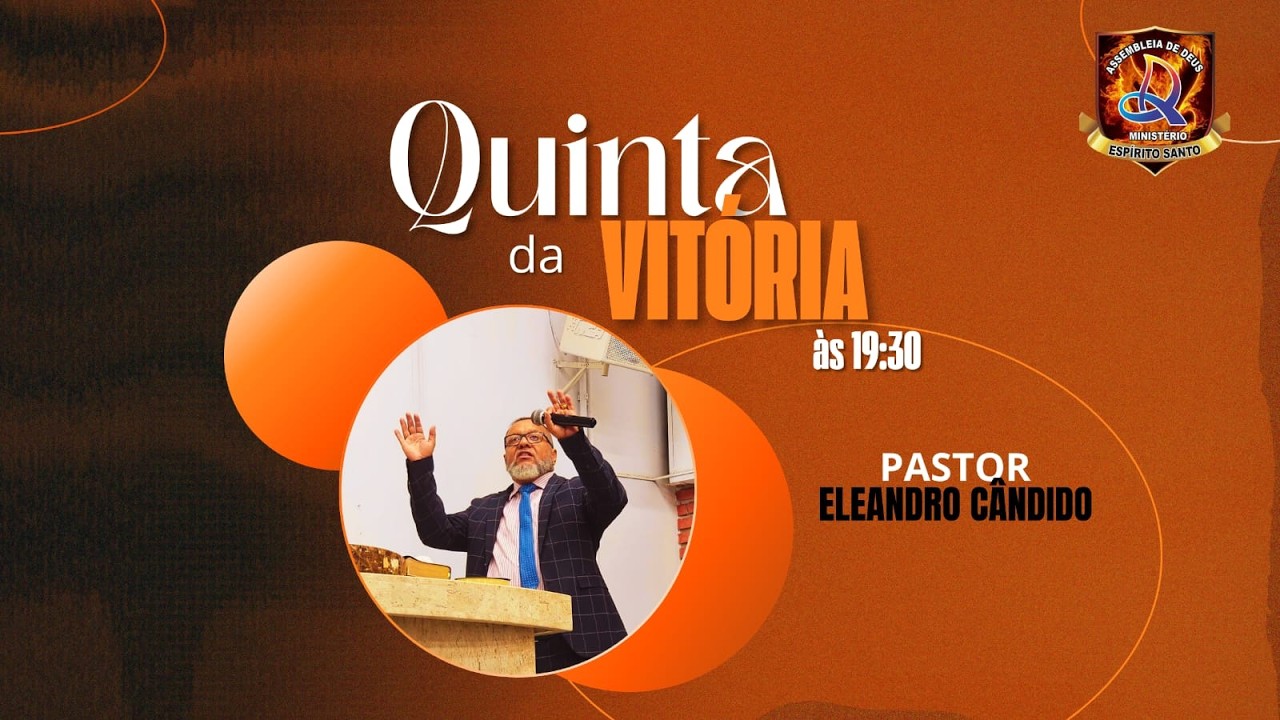 ASSEMBLEIA DE DEUS
MINISTERIO
ESPIRITO SANTO

Quinta da VITÓRIA
às 19:30

PASTOR
ELEANDRO CÂNDIDO